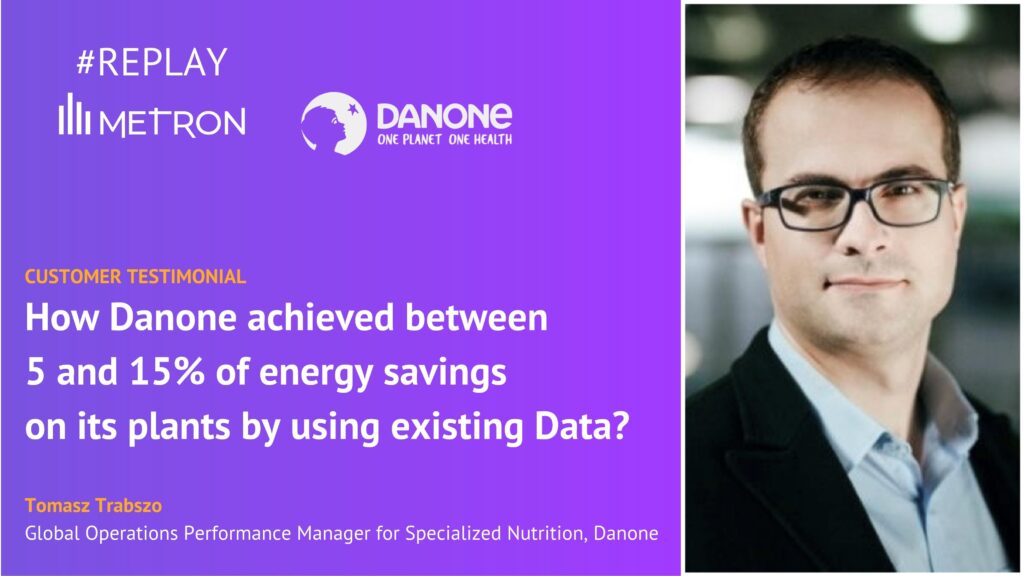 #REPLAY

METRON

DANONE
ONE PLANET ONE HEALTH

CUSTOMER TESTIMONIAL

How Danone achieved between 5 and 15% of energy savings on its plants by using existing Data?

Tomasz Trabszo

Global Operations Performance Manager for Specialized Nutrition, Danone